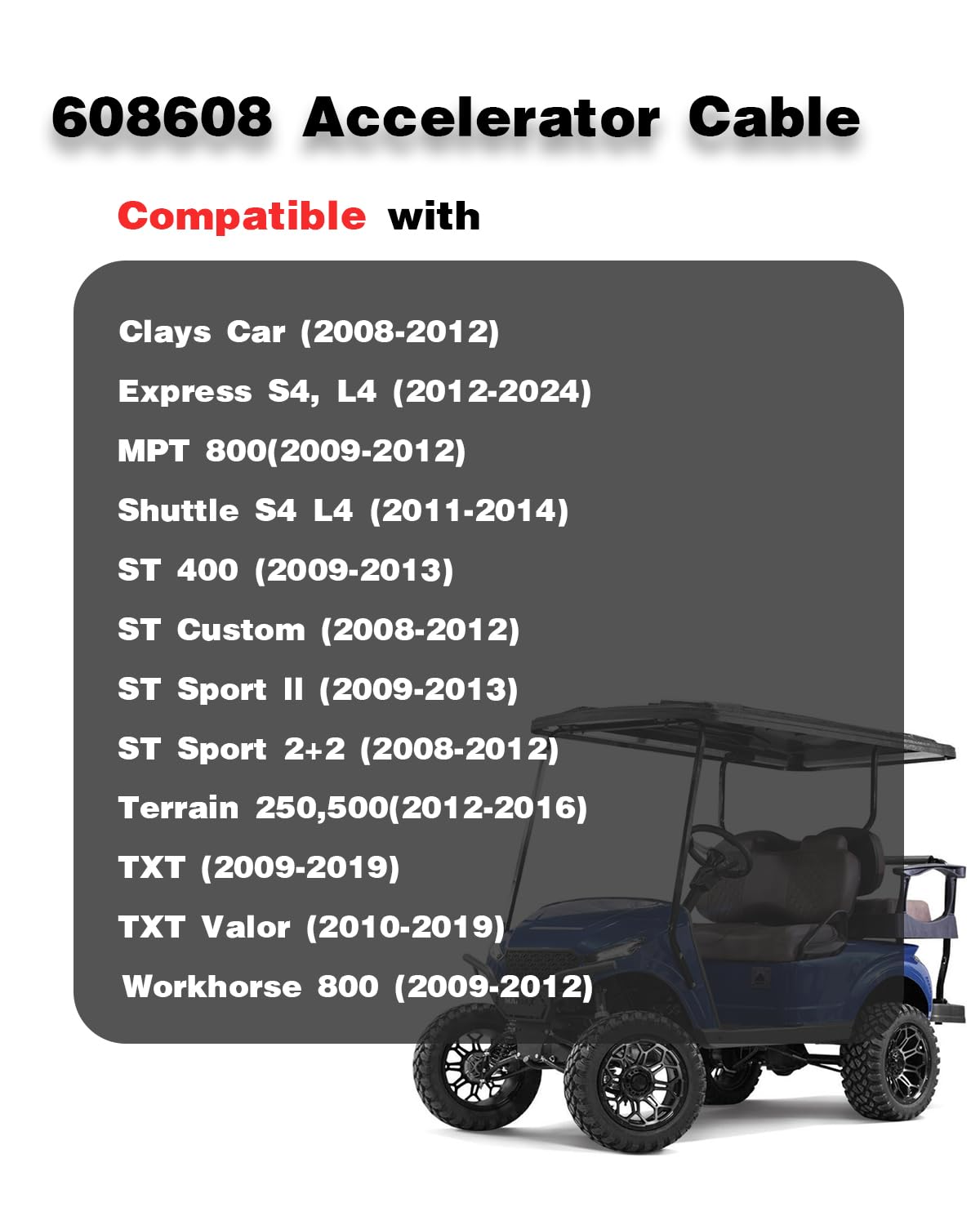 608608 Accelerator Cable

Compatible with

Clays Car (2008-2012)

Express S4, L4 (2012-2024)

MPT 800(2009-2012)

Shuttle S4 L4 (2011-2014)

ST 400 (2009-2013)

ST Custom (2008-2012)

ST Sport II (2009-2013)

ST Sport 2+2 (2008-2012)

Terrain 250,500(2012-2016)

TXT (2009-2019)

TXT Valor (2010-2019)

Workhorse 800 (2009-2012)